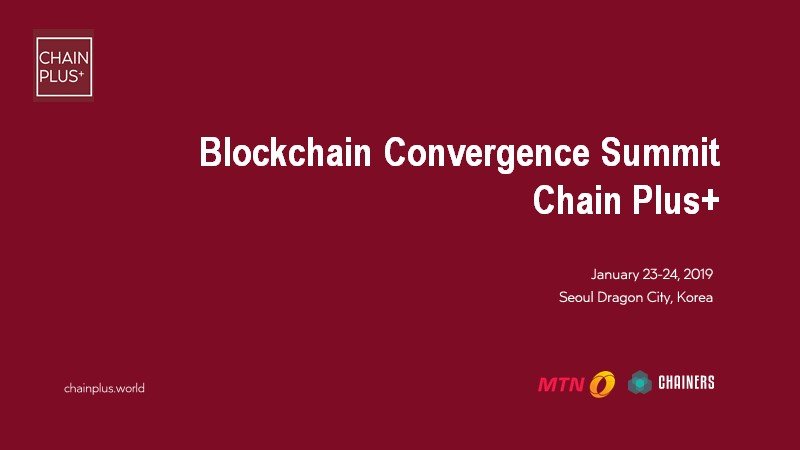 CHAIN PLUS+

Blockchain Convergence Summit
Chain Plus+

January 23-24, 2019
Seoul Dragon City, Korea

chainplus.world

MTN

CHAINERS